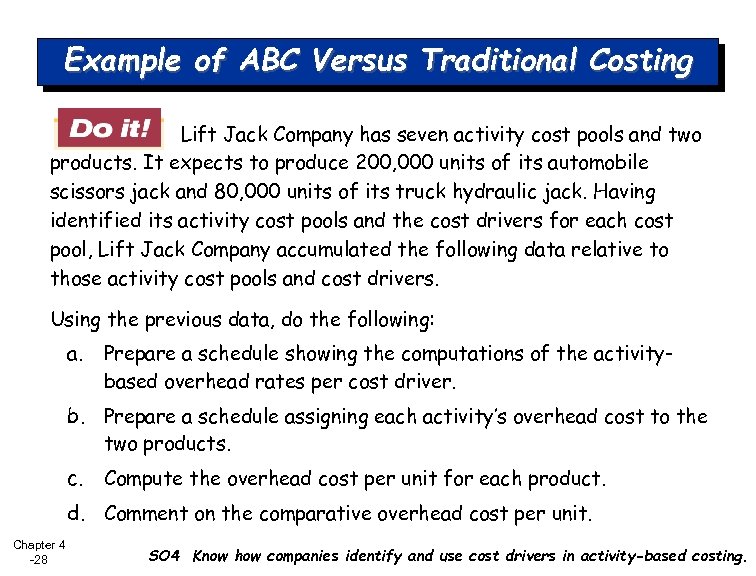 Example of ABC Versus Traditional Costing

Do it! Lift Jack Company has seven activity cost pools and two products. It expects to produce 200,000 units of its automobile scissors jack and 80,000 units of its truck hydraulic jack. Having identified its activity cost pools and the cost drivers for each cost pool, Lift Jack Company accumulated the following data relative to those activity cost pools and cost drivers.

Using the previous data, do the following:

a. Prepare a schedule showing the computations of the activity-based overhead rates per cost driver.

b. Prepare a schedule assigning each activity's overhead cost to the two products.

c. Compute the overhead cost per unit for each product.

d. Comment on the comparative overhead cost per unit.

Chapter 4 -28

SO4 Know how companies identify and use cost drivers in activity-based costing.